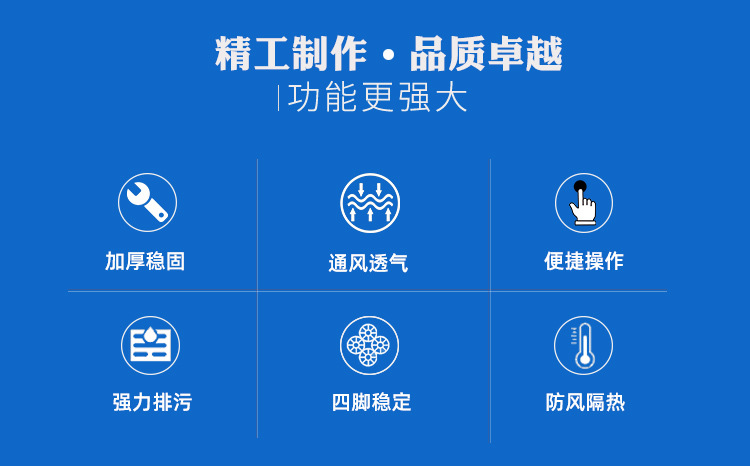 精工制作 · 品质卓越

功能更强大

加厚稳固

通风透气

便捷操作

强力排污

四脚稳定

防风隔热